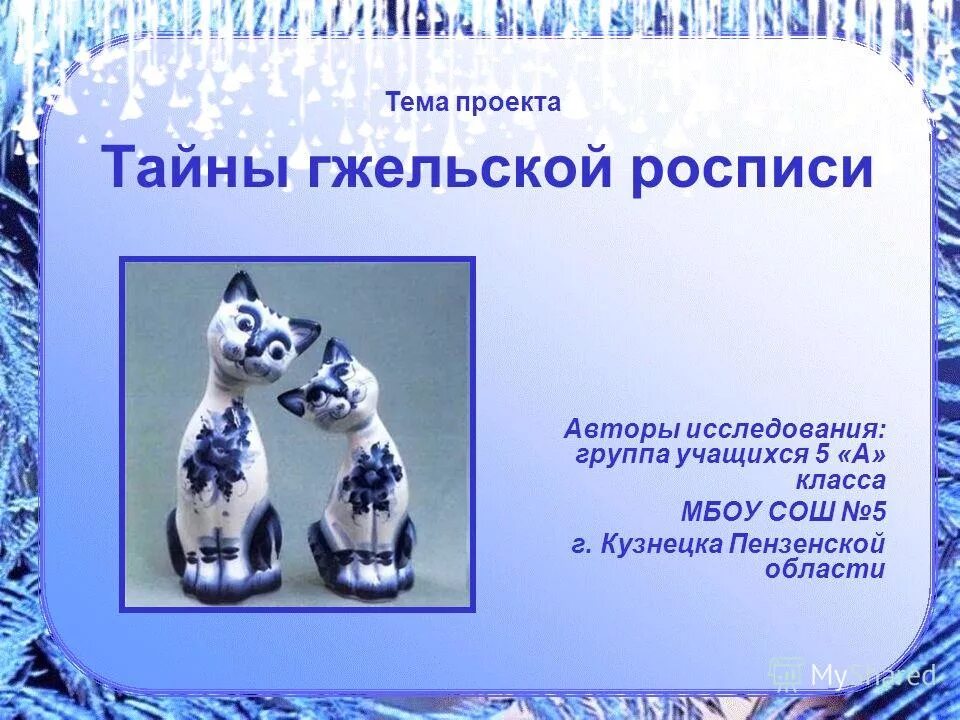 Тема проекта

Тайны гжельской росписи

Авторы исследования: группа учащихся 5 «А» класса МБОУ СОШ №5 г. Кузнецка Пензенской области

MyShared